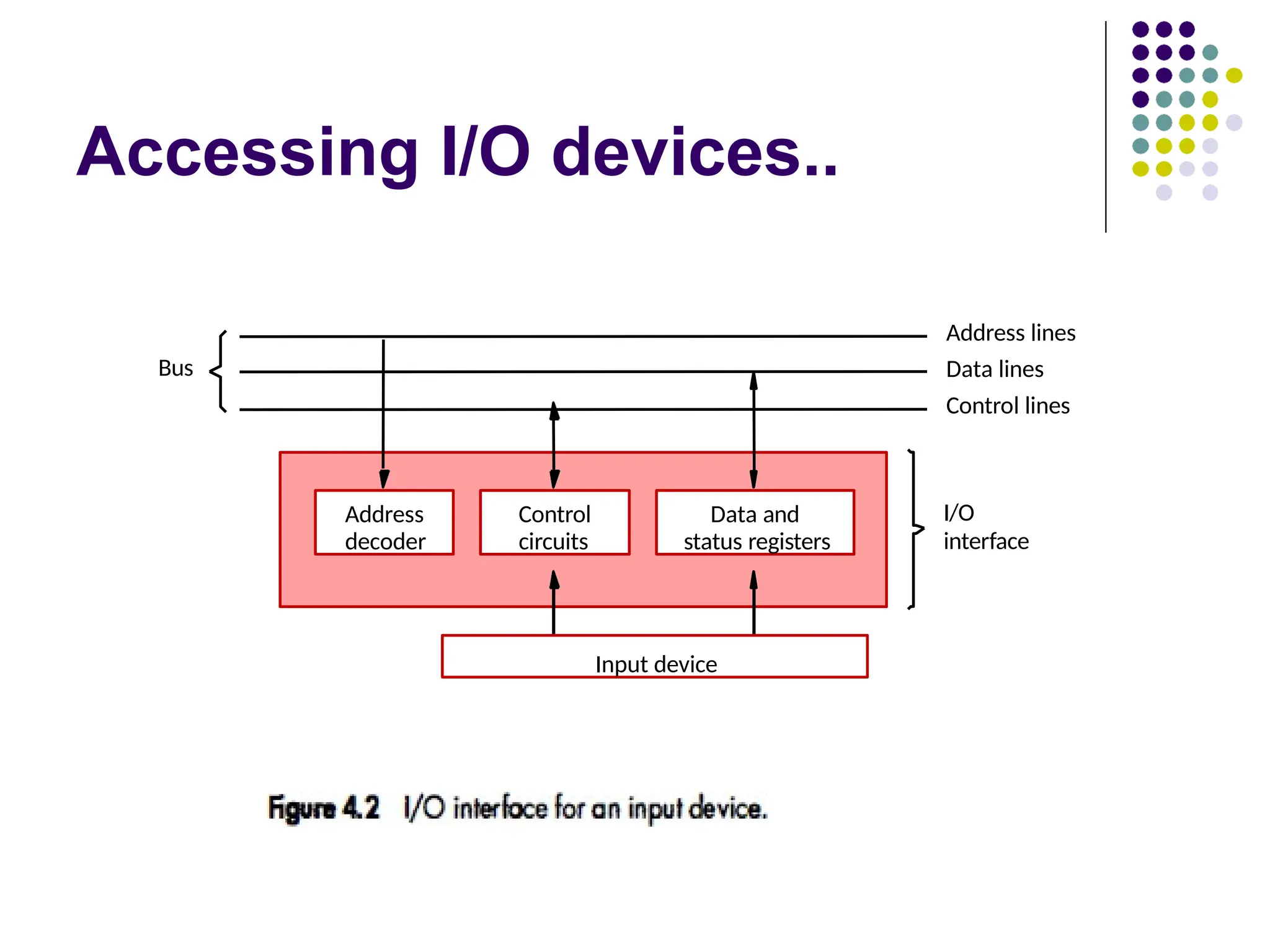 Accessing I/O devices..

Bus

Address lines

Data lines

Control lines

Address decoder

Control circuits

Data and status registers

I/O interface

Input device

Figure 4.2 I/O interface for an input device.